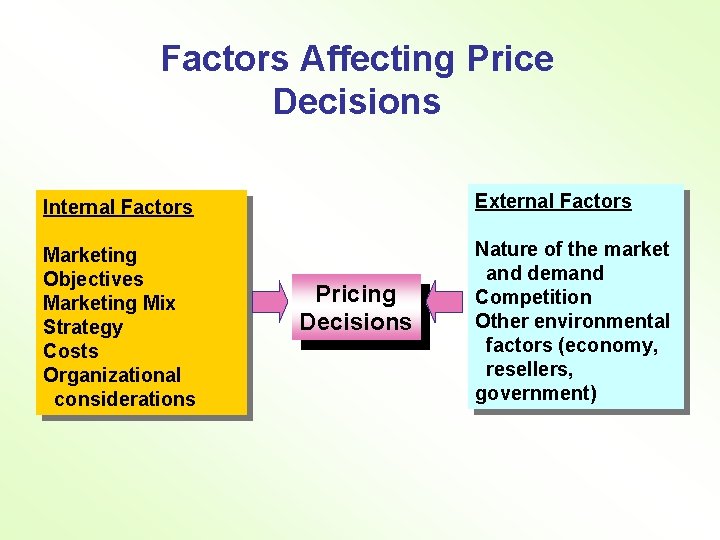 Factors Affecting Price Decisions

Internal Factors

Marketing
Objectives
Marketing Mix
Strategy
Costs
Organizational
considerations

Pricing Decisions

External Factors

Nature of the market
and demand
Competition
Other environmental
factors (economy,
resellers,
government)